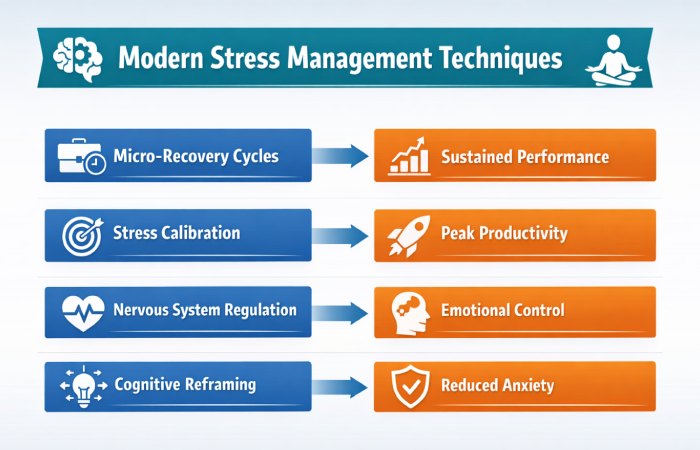 Modern Stress Management Techniques

Micro-Recovery Cycles

Sustained Performance

Stress Calibration

Peak Productivity

Nervous System Regulation

Emotional Control

Cognitive Reframing

Reduced Anxiety